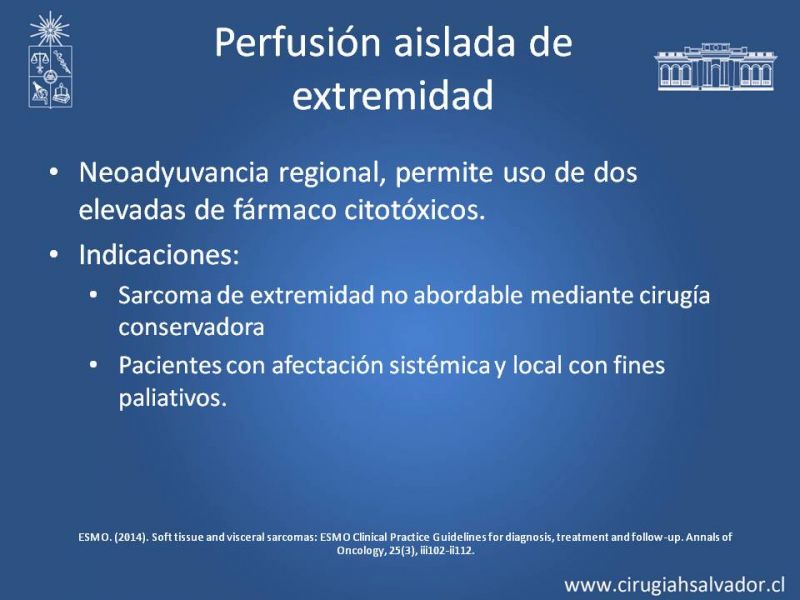 Perfusión aislada de extremidad

• Neoadyuvancia regional, permite uso de dos elevadas de fármaco citotóxicos.
• Indicaciones:
  • Sarcoma de extremidad no abordable mediante cirugía conservadora
  • Pacientes con afectación sistémica y local con fines paliativos.

ESMO. (2014). Soft tissue and visceral sarcomas: ESMO Clinical Practice Guidelines for diagnosis, treatment and follow-up. Annals of Oncology, 25(3), iii102-ii112.

www.cirugiahsalvador.cl